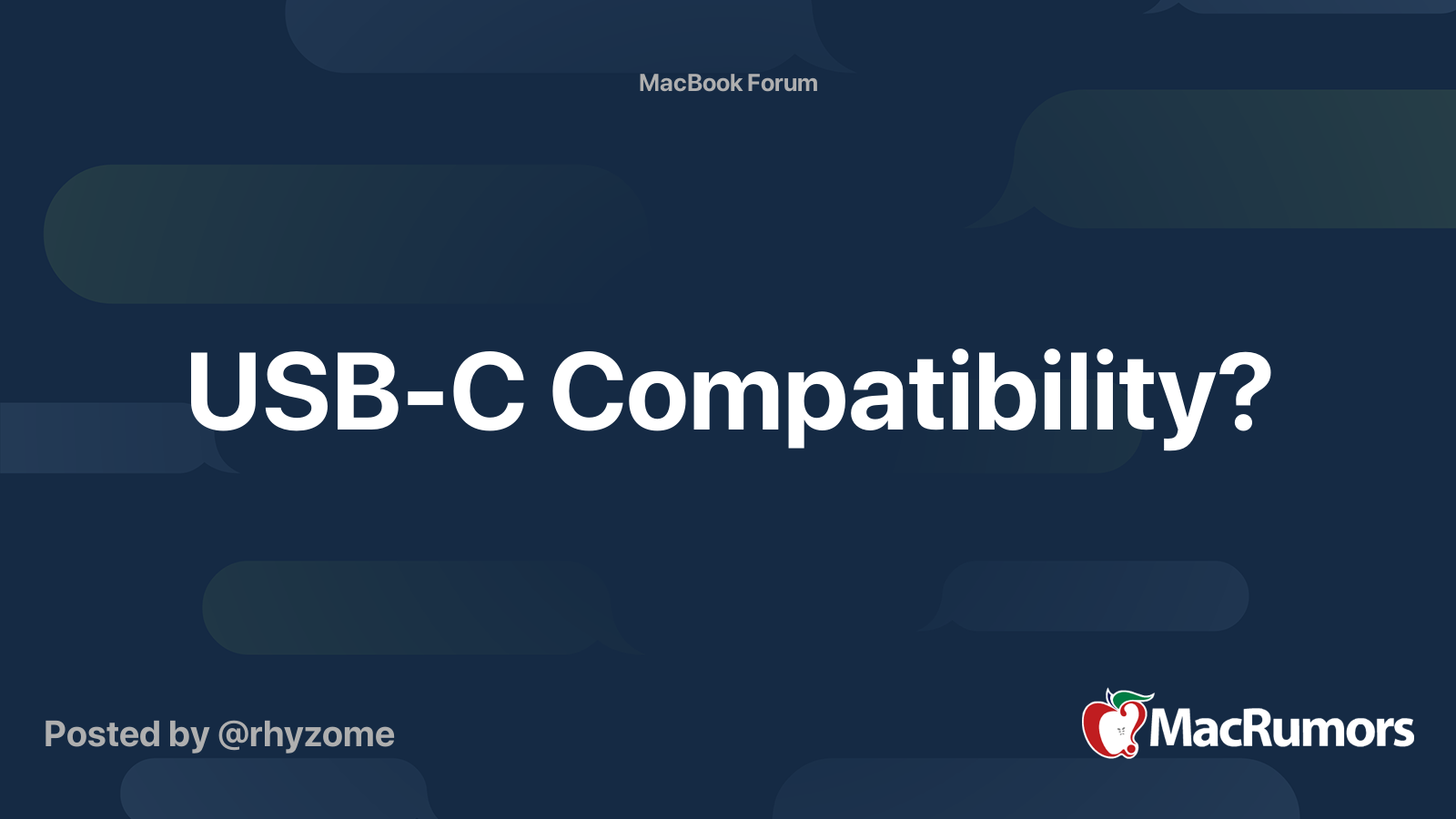 MacBook Forum

USB-C Compatibility?

Posted by @rhyzome

MacRumors